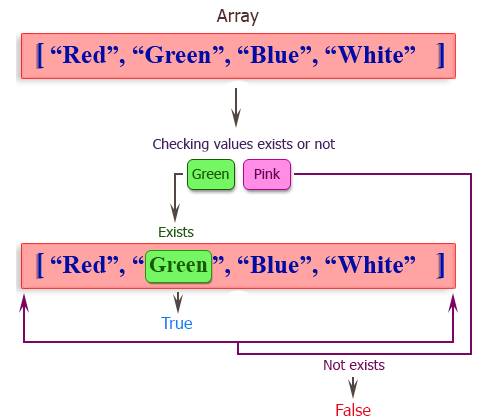 Array

[ “Red”, “Green”, “Blue”, “White” ]

Checking values exists or not

Green

Pink

Exists

[ “Red”, “Green”, “Blue”, “White” ]

True

Not exists

False